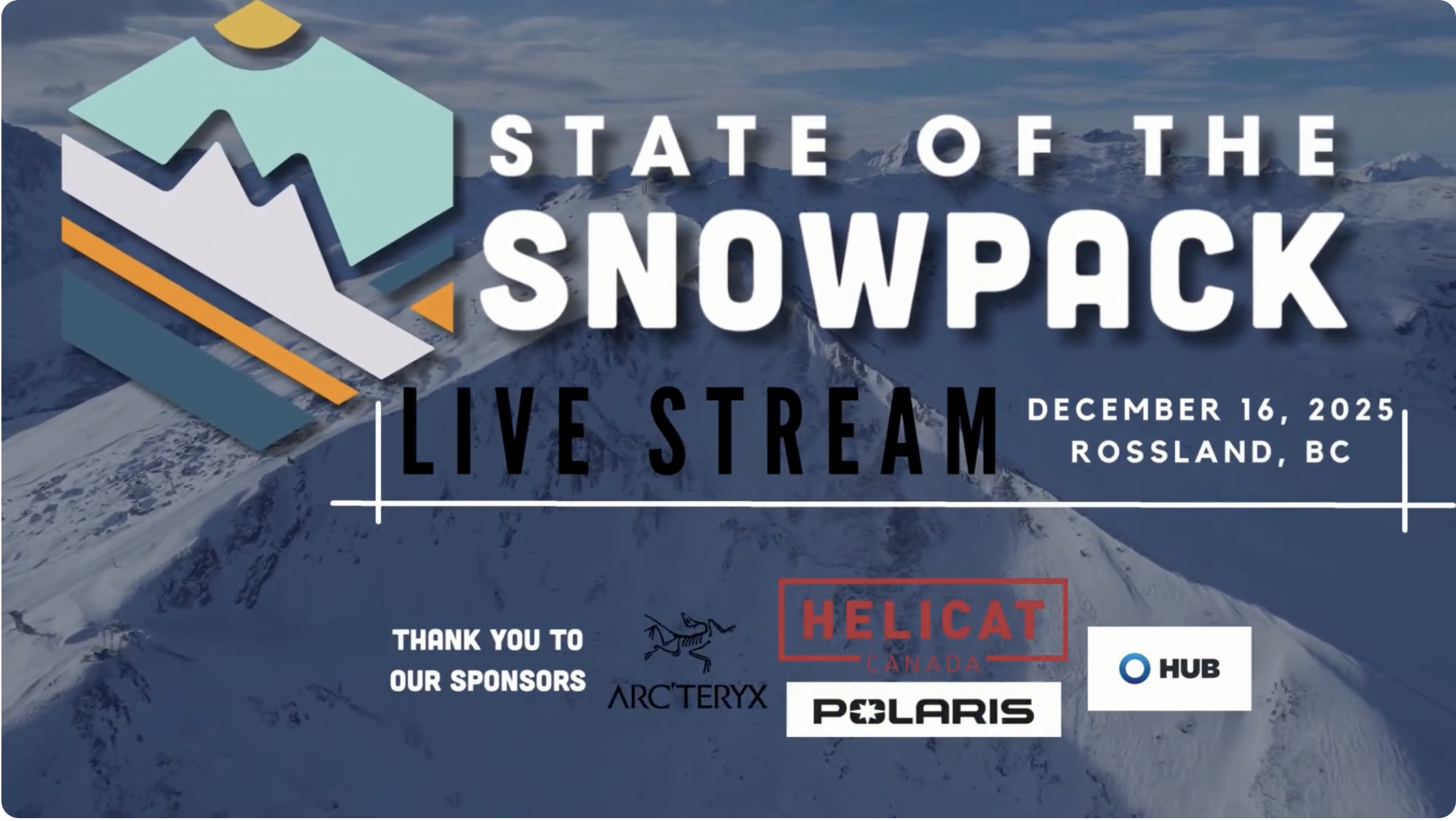 STATE OF THE
SNOWPACK

LIVE STREAM

DECEMBER 16, 2025
ROSSLAND, BC

THANK YOU TO
OUR SPONSORS

ARC'TERYX

HELICAT
CANADA

POLARIS

HUB